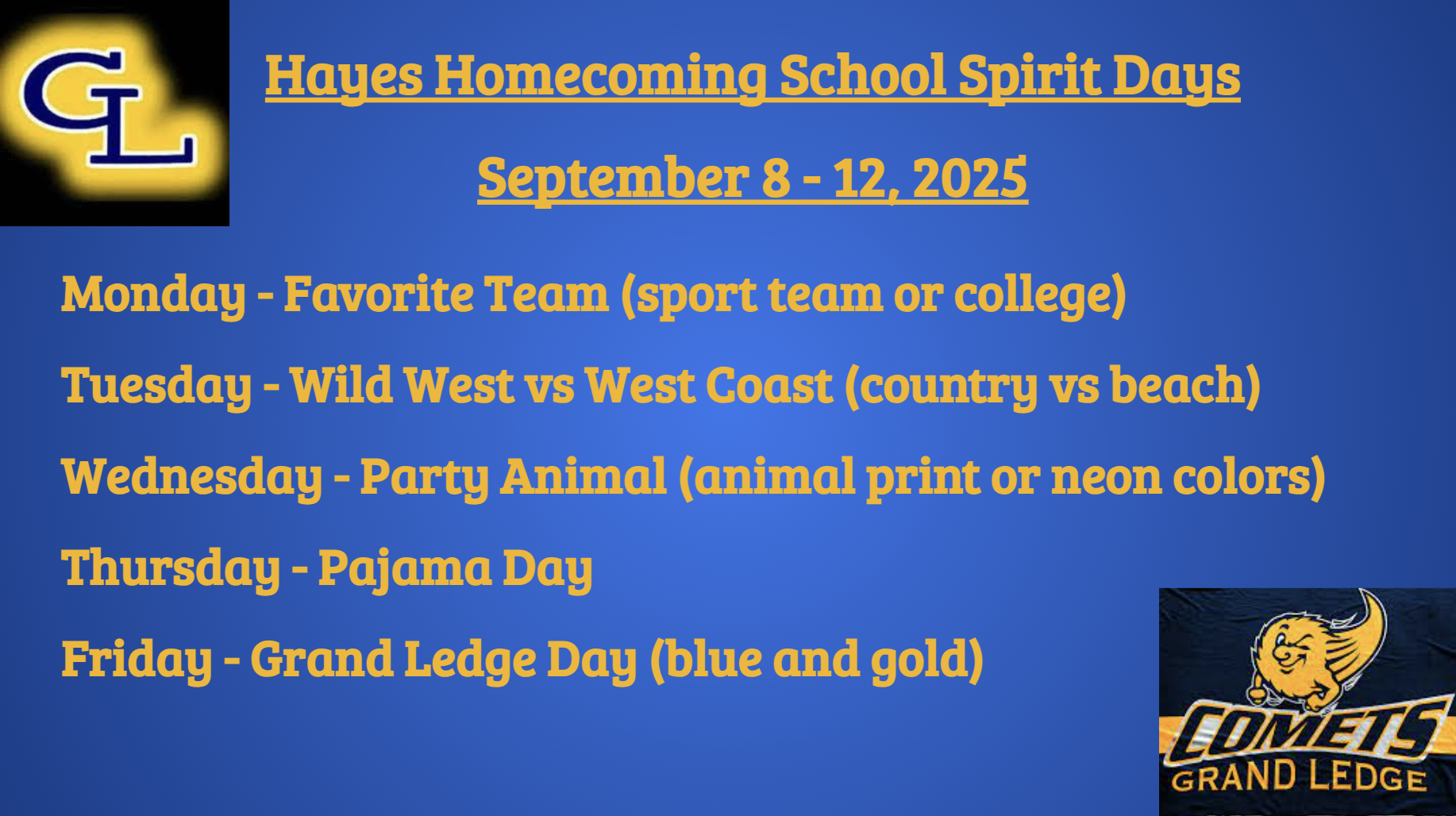 GL

Hayes Homecoming School Spirit Days

September 8 - 12, 2025

Monday - Favorite Team (sport team or college)

Tuesday - Wild West vs West Coast (country vs beach)

Wednesday - Party Animal (animal print or neon colors)

Thursday - Pajama Day

Friday - Grand Ledge Day (blue and gold)

COMETS
GRAND LEDGE